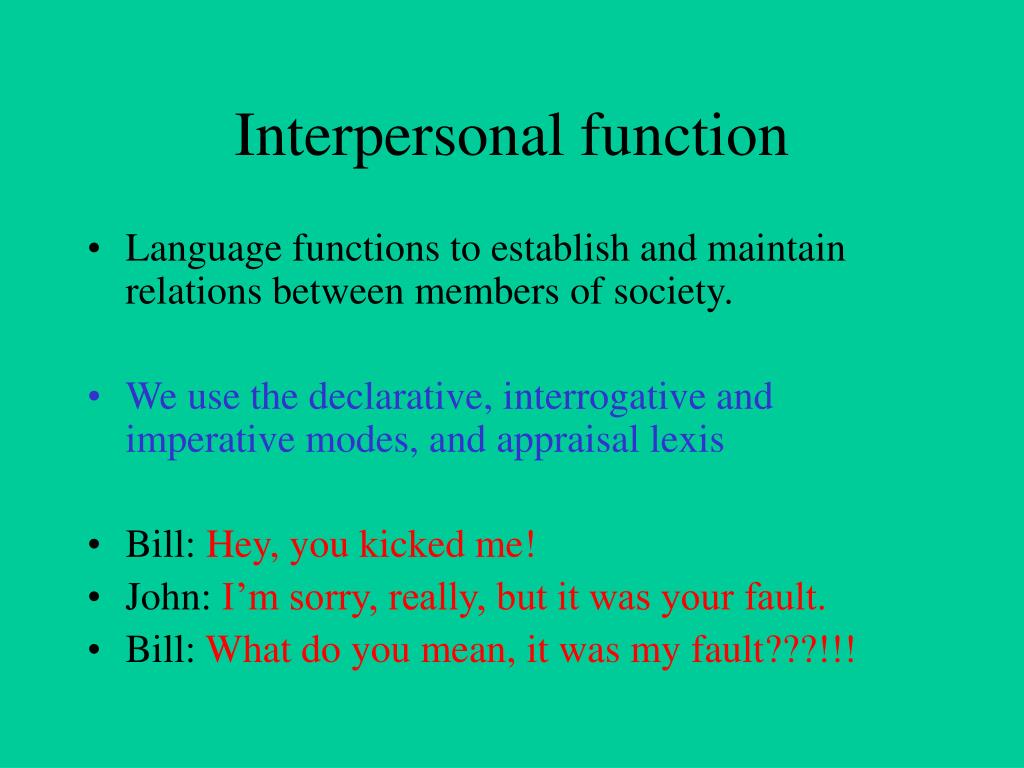 Interpersonal function

• Language functions to establish and maintain relations between members of society.

• We use the declarative, interrogative and imperative modes, and appraisal lexis

• Bill: Hey, you kicked me!
• John: I’m sorry, really, but it was your fault.
• Bill: What do you mean, it was my fault???!!!